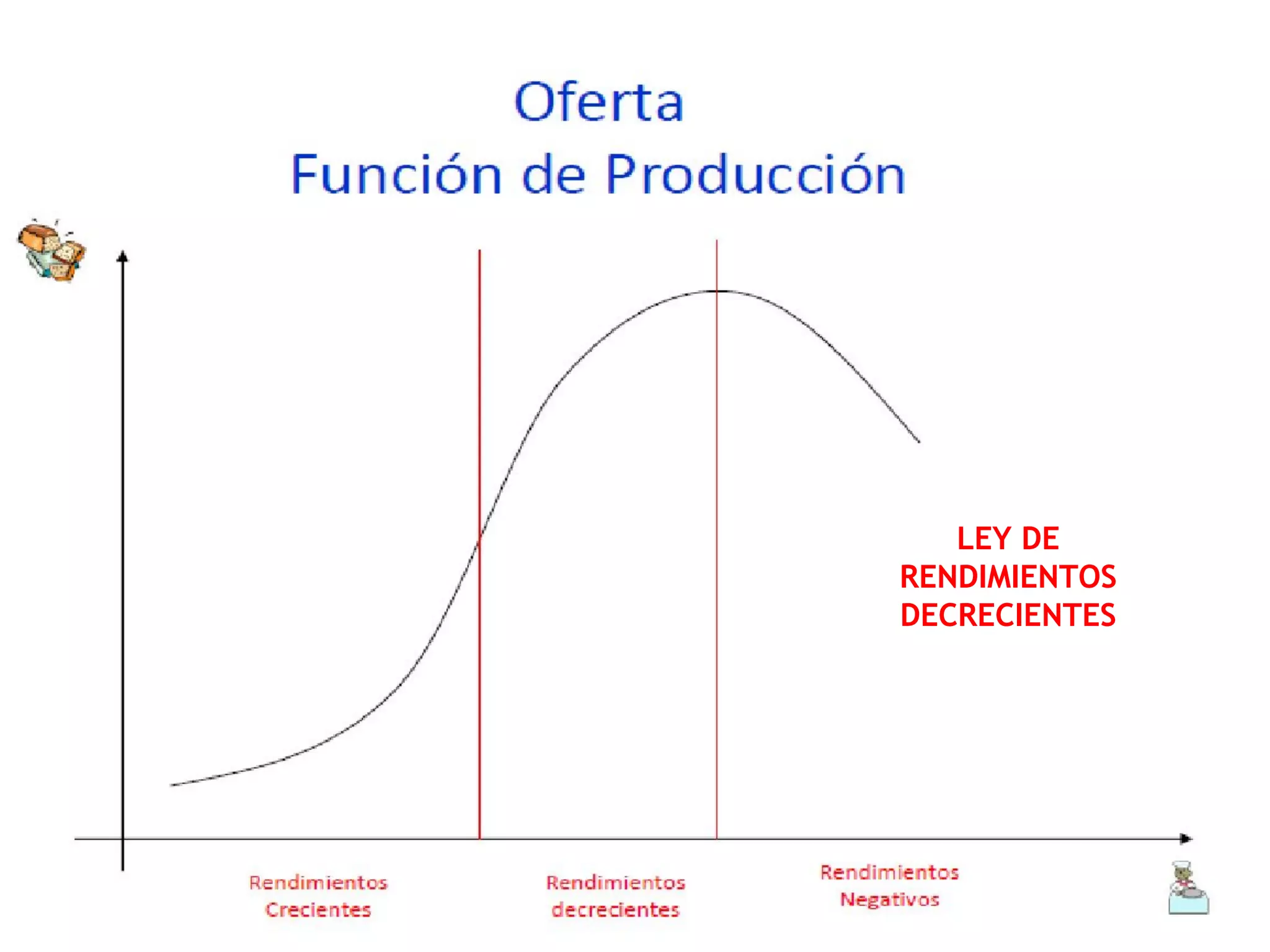 Oferta
Función de Producción

LEY DE RENDIMIENTOS DECRECIENTES

Rendimientos Crecientes

Rendimientos decrecientes

Rendimientos Negativos